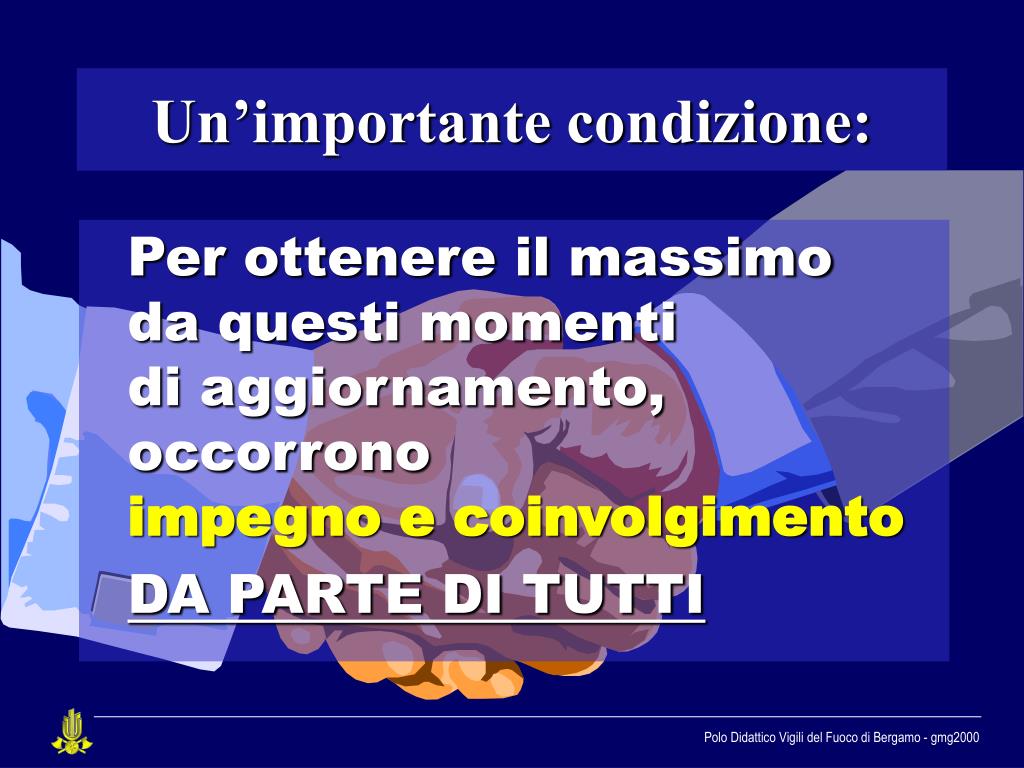 Un’importante condizione:

Per ottenere il massimo da questi momenti di aggiornamento, occorrono impegno e coinvolgimento

DA PARTE DI TUTTI

Polo Didattico Vigili del Fuoco di Bergamo - gmg2000